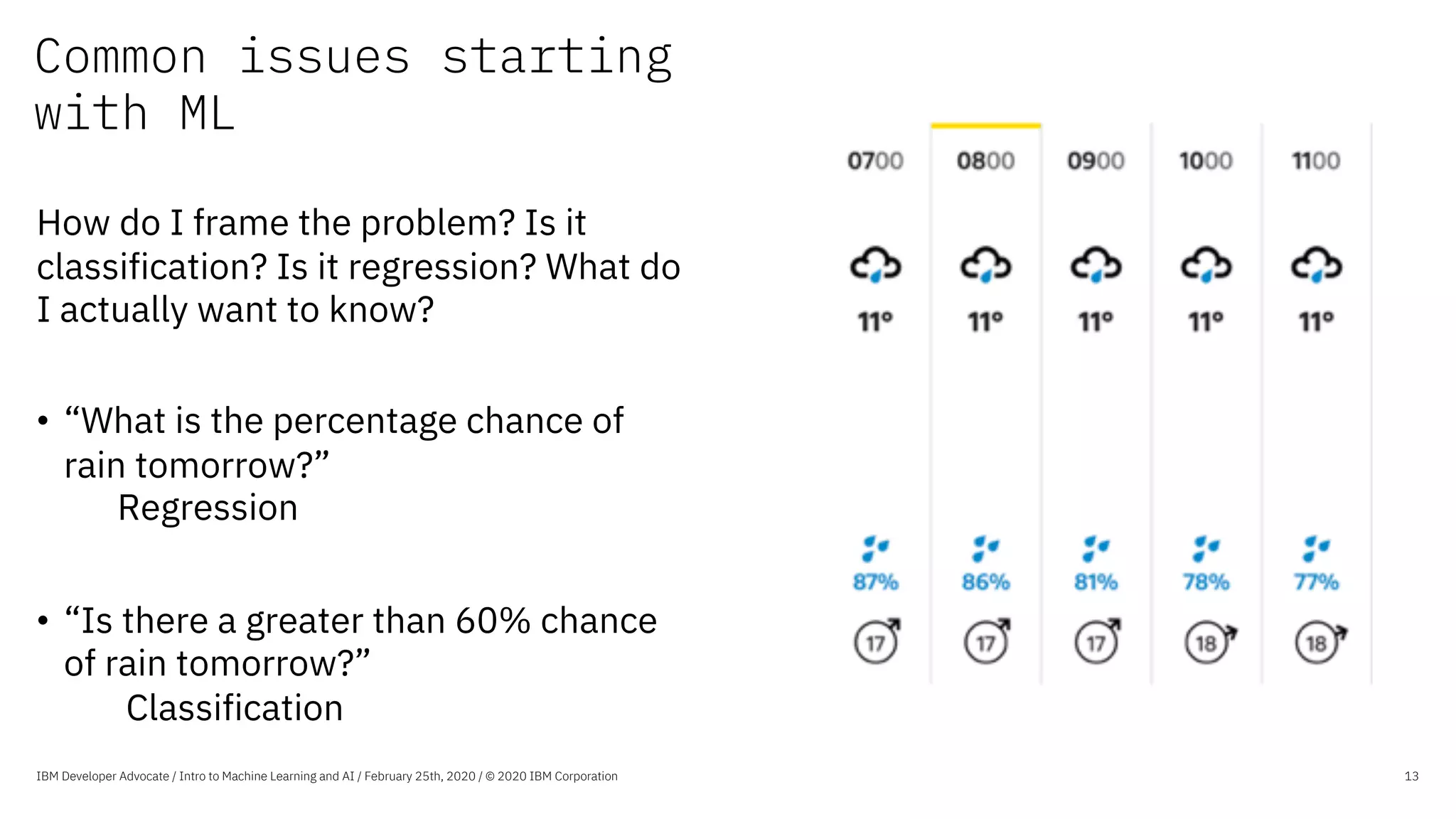 Common issues starting with ML

How do I frame the problem? Is it classification? Is it regression? What do I actually want to know?

• “What is the percentage chance of rain tomorrow?”
Regression

• “Is there a greater than 60% chance of rain tomorrow?”
Classification

| 0700 | 0800 | 0900 | 1000 | 1100 |
|---|---|---|---|---|
| 11° | 11° | 11° | 11° | 11° |
| 87% | 86% | 81% | 78% | 77% |
| 17 | 17 | 17 | 18 | 18 |

IBM Developer Advocate / Intro to Machine Learning and AI / February 25th, 2020 / © 2020 IBM Corporation

13